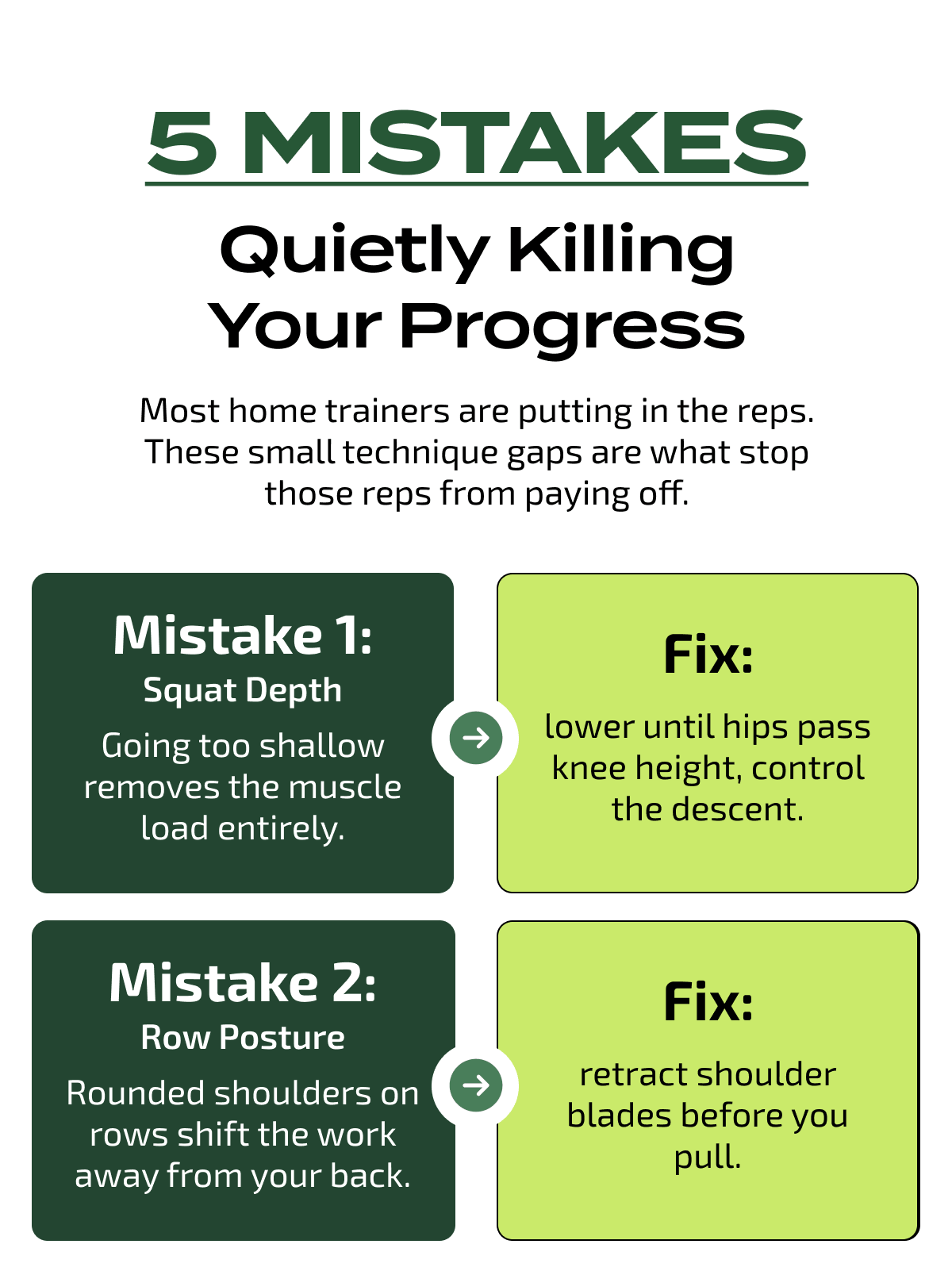 5 MISTAKES

Quietly Killing Your Progress

Most home trainers are putting in the reps. These small technique gaps are what stop those reps from paying off.

Mistake 1:
Squat Depth
Going too shallow removes the muscle load entirely.

Fix:
lower until hips pass knee height, control the descent.

Mistake 2:
Row Posture
Rounded shoulders on rows shift the work away from your back.

Fix:
retract shoulder blades before you pull.